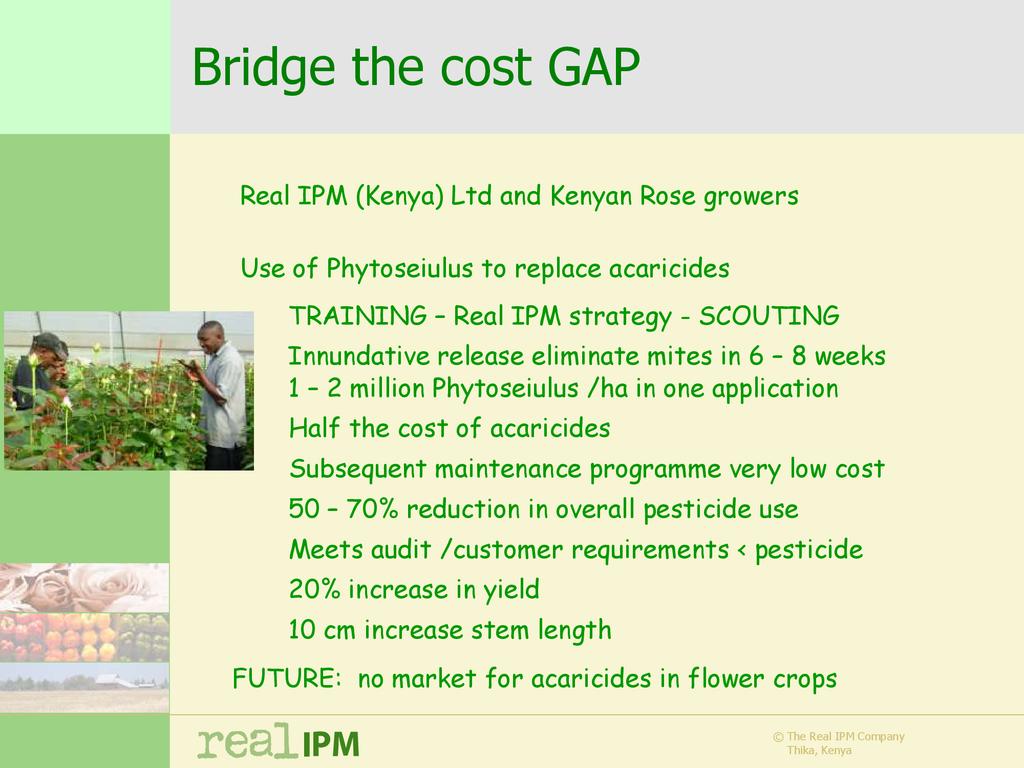 Bridge the cost GAP

Real IPM (Kenya) Ltd and Kenyan Rose growers

Use of Phytoseiulus to replace acaricides

TRAINING – Real IPM strategy - SCOUTING
Innundative release eliminate mites in 6 – 8 weeks
1 – 2 million Phytoseiulus /ha in one application
Half the cost of acaricides
Subsequent maintenance programme very low cost
50 – 70% reduction in overall pesticide use
Meets audit /customer requirements < pesticide
20% increase in yield
10 cm increase stem length

FUTURE: no market for acaricides in flower crops

real IPM

© The Real IPM Company
Thika, Kenya